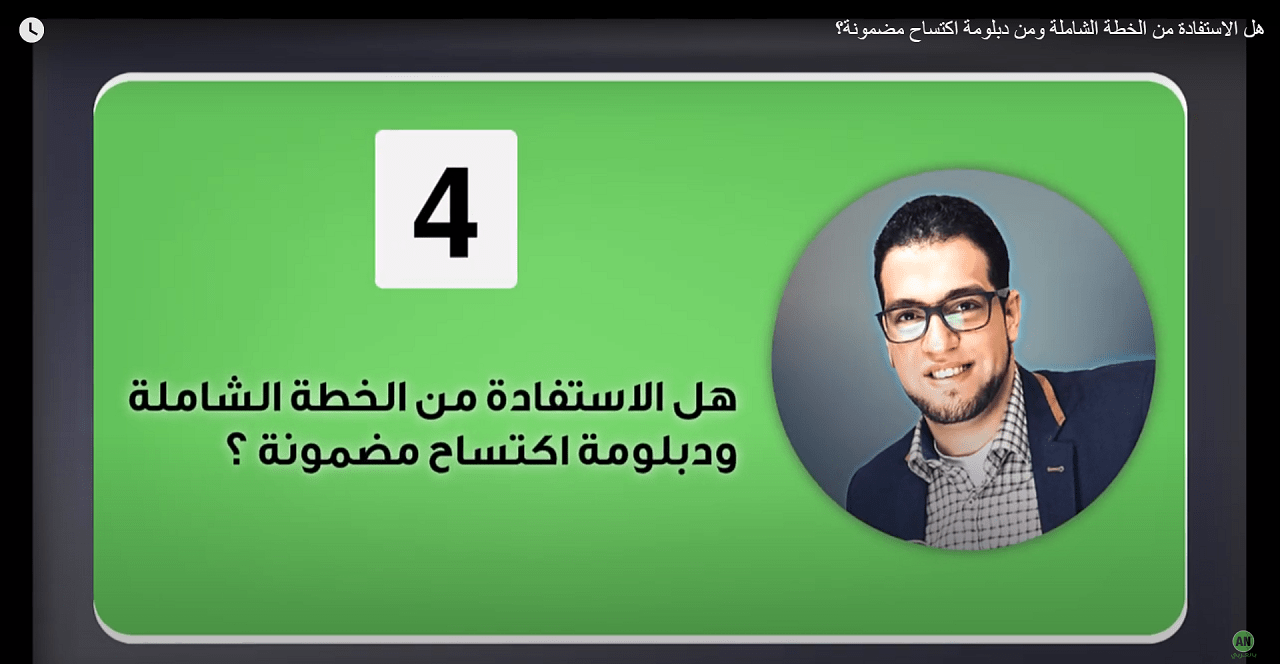 هل الاستفادة من الخطة الشاملة ومن دبلومة اكتساح مضمونة؟

4

هل الاستفادة من الخطة الشاملة ودبلومة اكتساح مضمونة ؟

AN